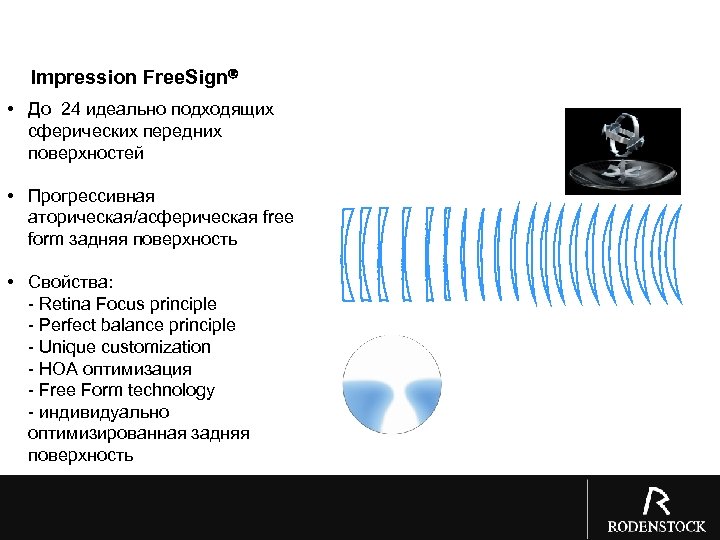 Impression FreeSign®

• До 24 идеально подходящих сферических передних поверхностей

• Прогрессивная аторическая/асферическая free form задняя поверхность

• Свойства:
- Retina Focus principle
- Perfect balance principle
- Unique customization
- HOA оптимизация
- Free Form technology
- индивидуально оптимизированная задняя поверхность

R
RODENSTOCK